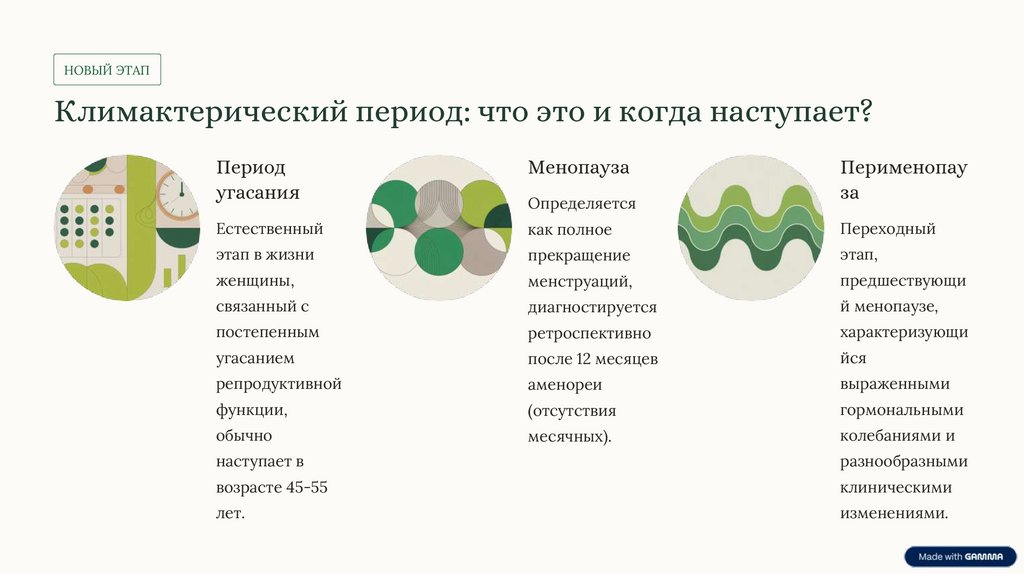 НОВЫЙ ЭТАП

Климактерический период: что это и когда наступает?

Период угасания

Естественный этап в жизни женщины, связанный с постепенным угасанием репродуктивной функции, обычно наступает в возрасте 45-55 лет.

Менопауза

Определяется как полное прекращение менструаций, диагностируется ретроспективно после 12 месяцев аменореи (отсутствия месячных).

Перименопауза

Переходный этап, предшествующий менопаузе, характеризующийся выраженными гормональными колебаниями и разнообразными клиническими изменениями.

Made with GAMMA